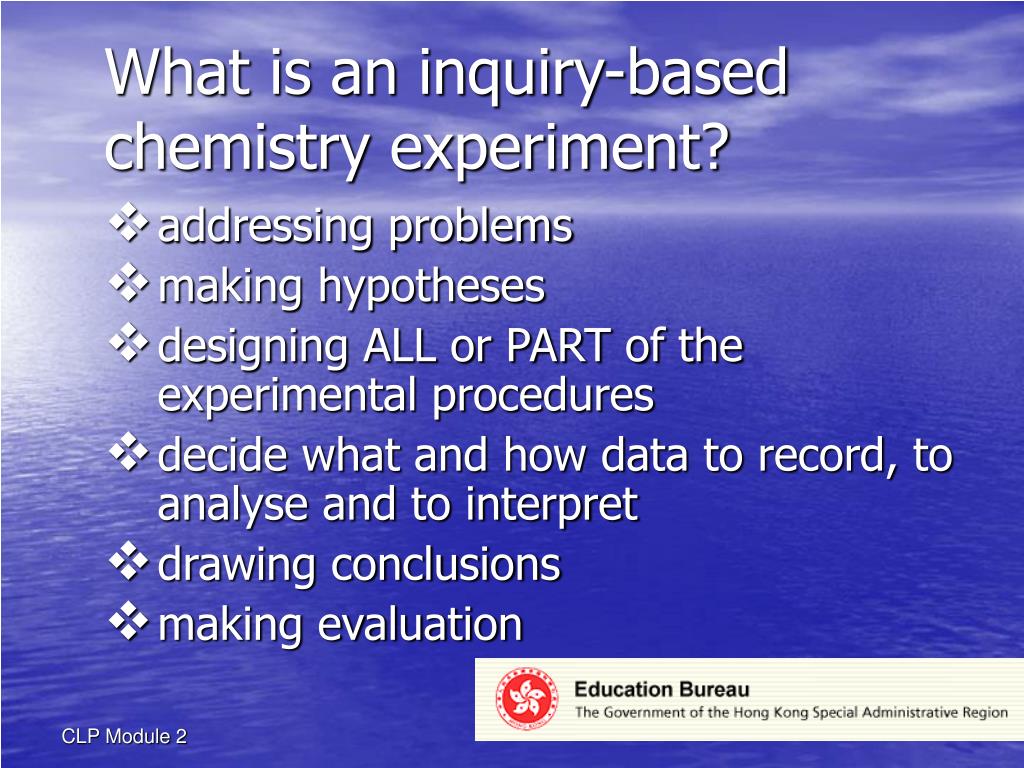 What is an inquiry-based chemistry experiment?

❖ addressing problems
❖ making hypotheses
❖ designing ALL or PART of the experimental procedures
❖ decide what and how data to record, to analyse and to interpret
❖ drawing conclusions
❖ making evaluation

Education Bureau
The Government of the Hong Kong Special Administrative Region

CLP Module 2